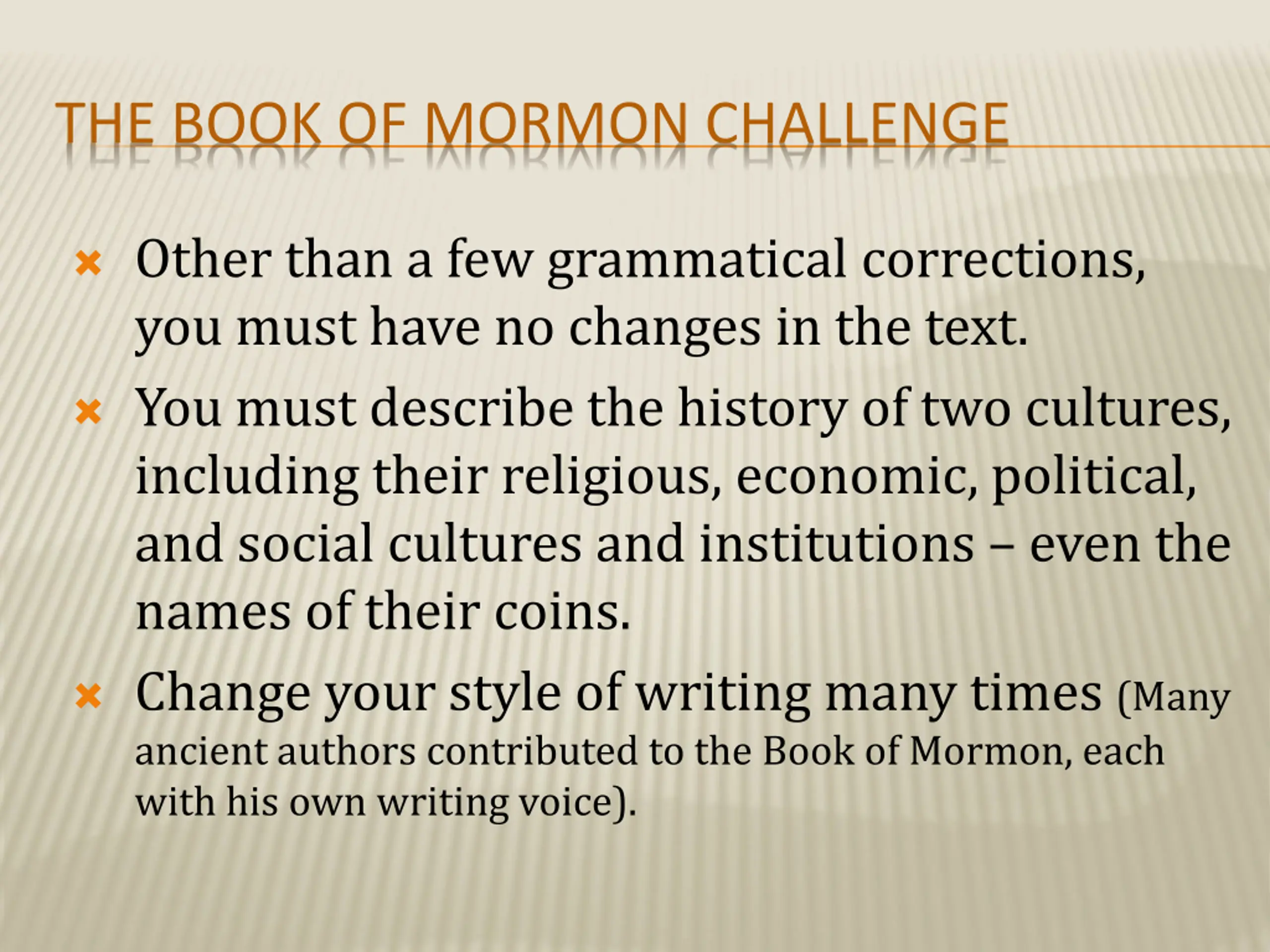 THE BOOK OF MORMON CHALLENGE

Other than a few grammatical corrections, you must have no changes in the text.

You must describe the history of two cultures, including their religious, economic, political, and social cultures and institutions – even the names of their coins.

Change your style of writing many times (Many ancient authors contributed to the Book of Mormon, each with his own writing voice).